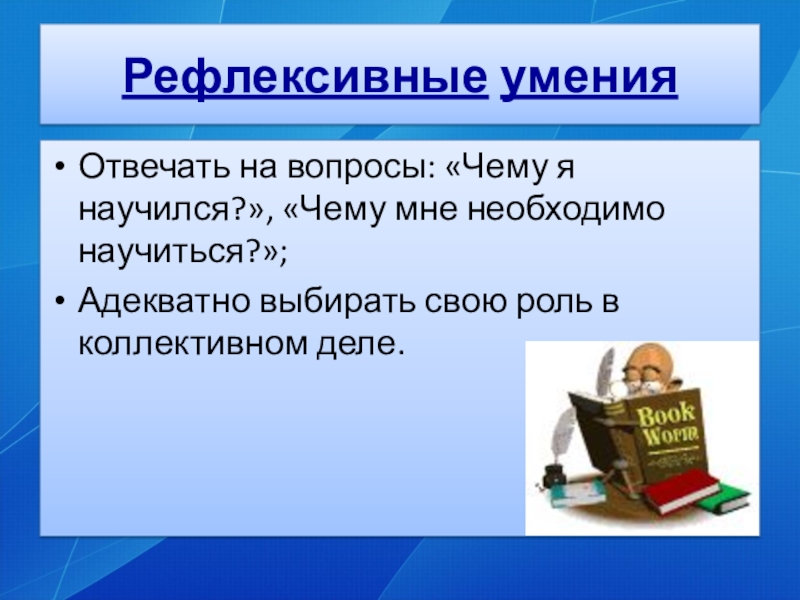 Рефлексивные умения

• Отвечать на вопросы: «Чему я научился?», «Чему мне необходимо научиться?»;
• Адекватно выбирать свою роль в коллективном деле.

Book Worm